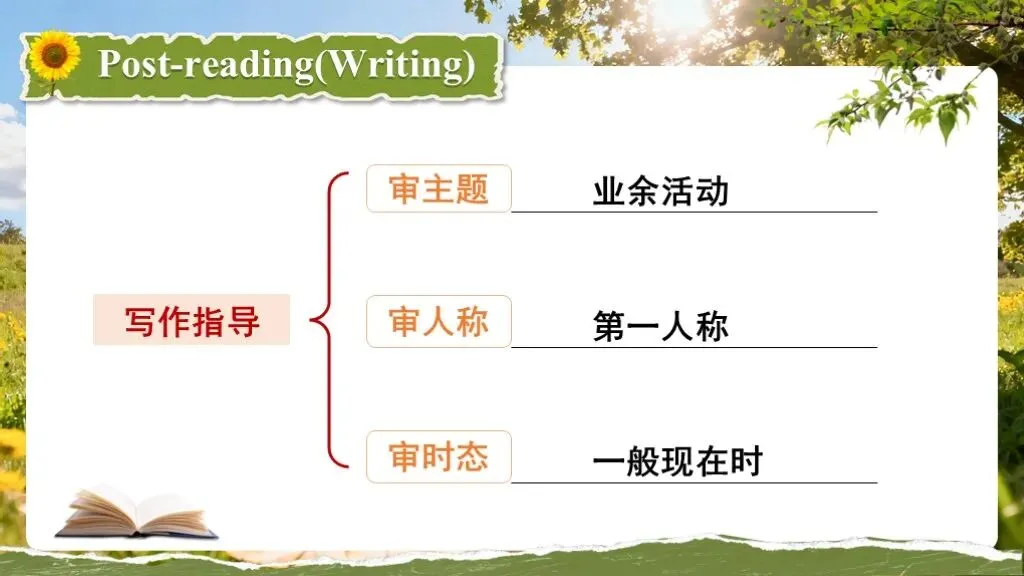 Post-reading(Writing)

写作指导

审主题 业余活动

审人称 第一人称

审时态 一般现在时